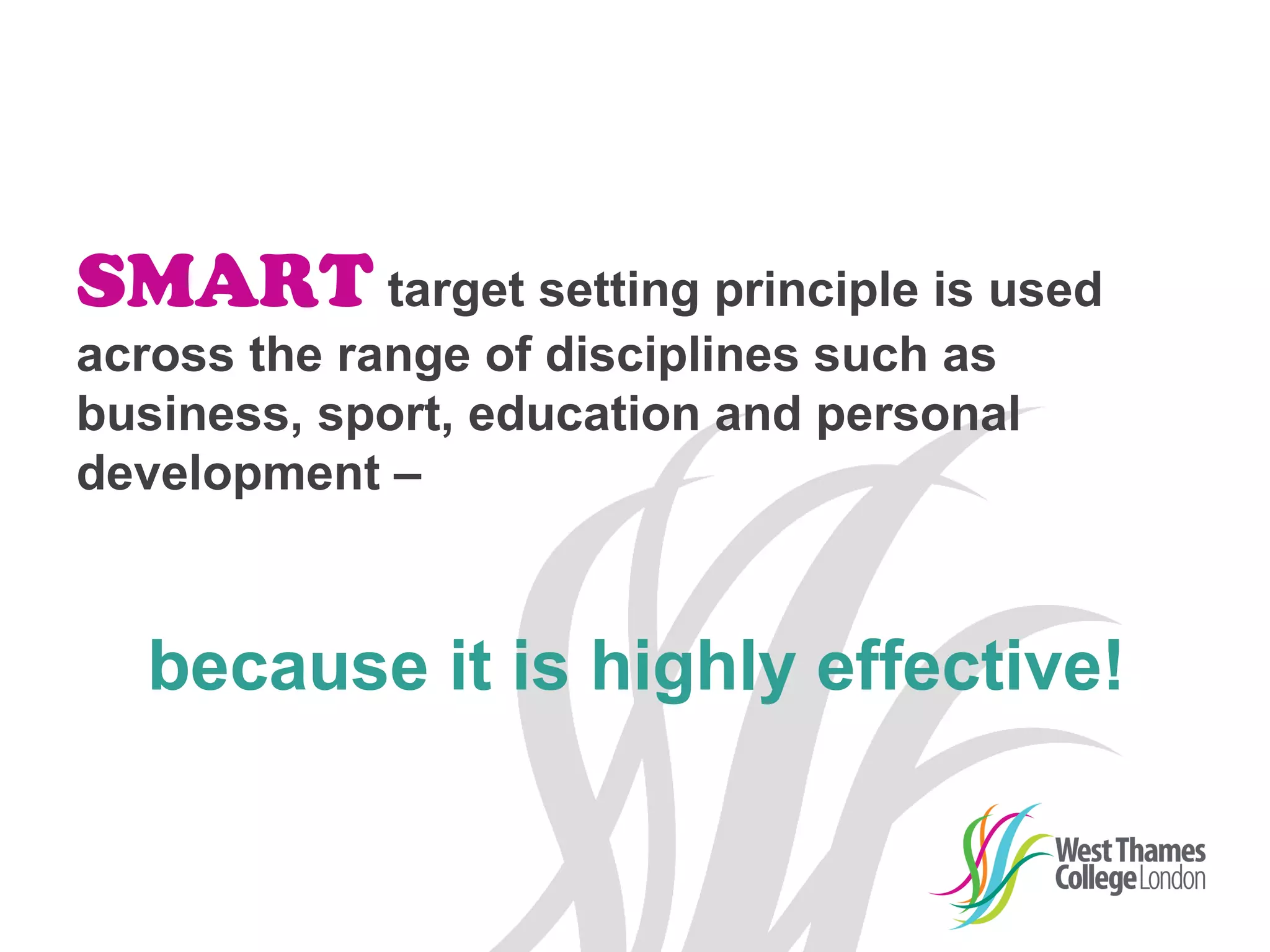 SMART target setting principle is used across the range of disciplines such as business, sport, education and personal development –

because it is highly effective!

West Thames College London